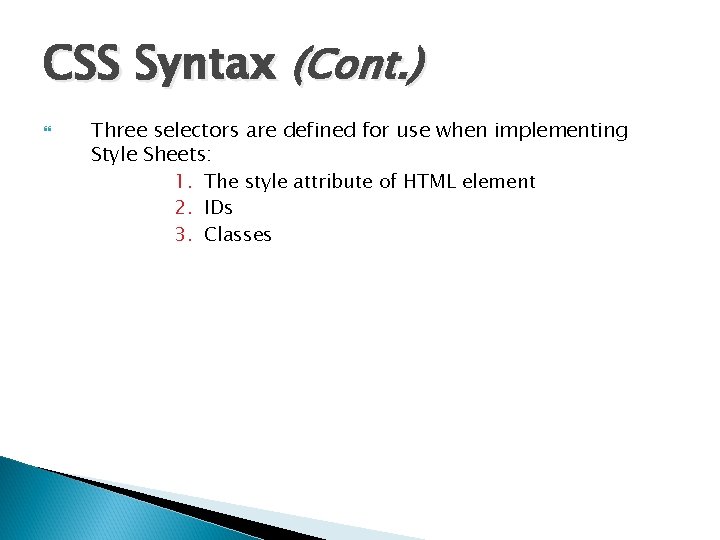 CSS Syntax (Cont.)

Three selectors are defined for use when implementing Style Sheets:

1. The style attribute of HTML element
2. IDs
3. Classes